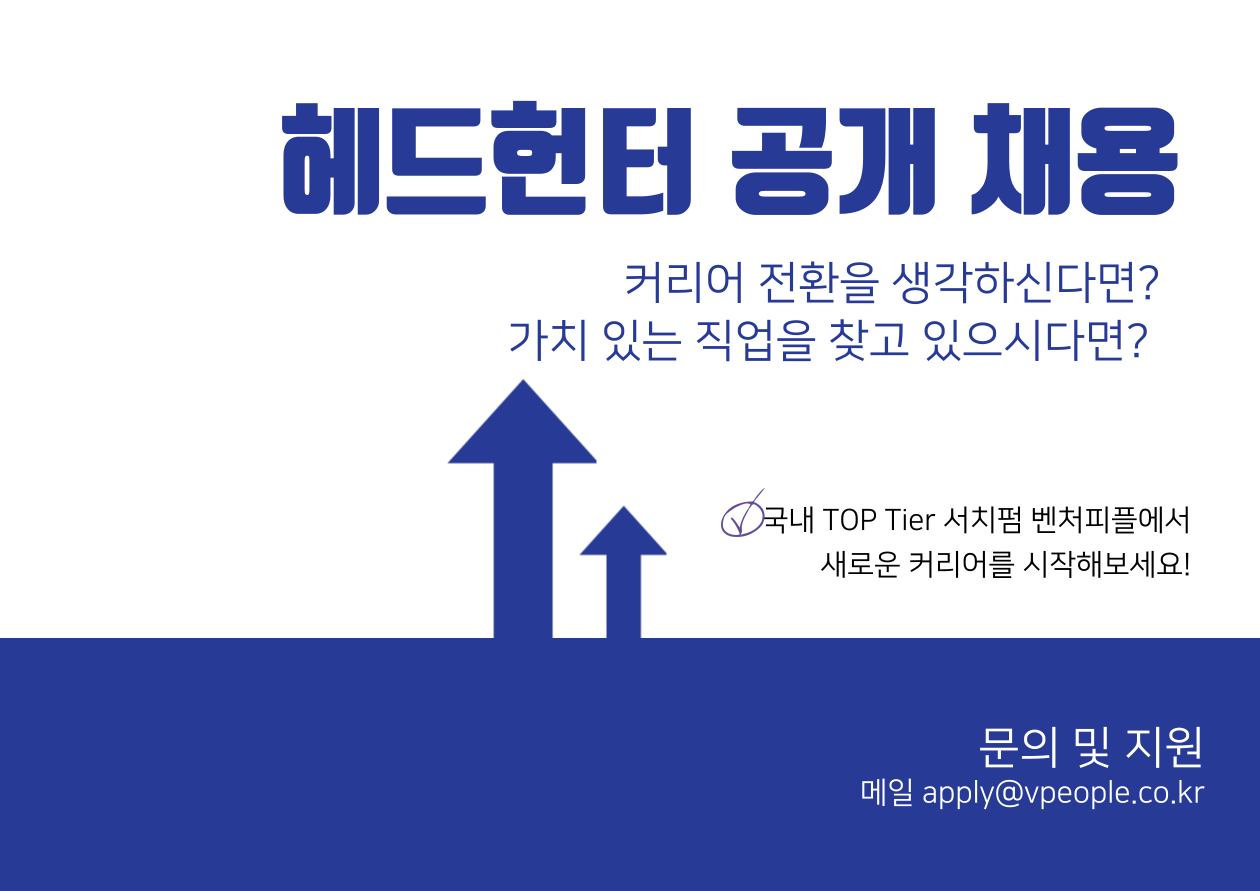 헤드헌터 공개 채용

커리어 전환을 생각하신다면?
가치 있는 직업을 찾고 있으시다면?

국내 TOP Tier 서치펌 벤처피플에서
새로운 커리어를 시작해보세요!

문의 및 지원
메일 apply@vpeople.co.kr